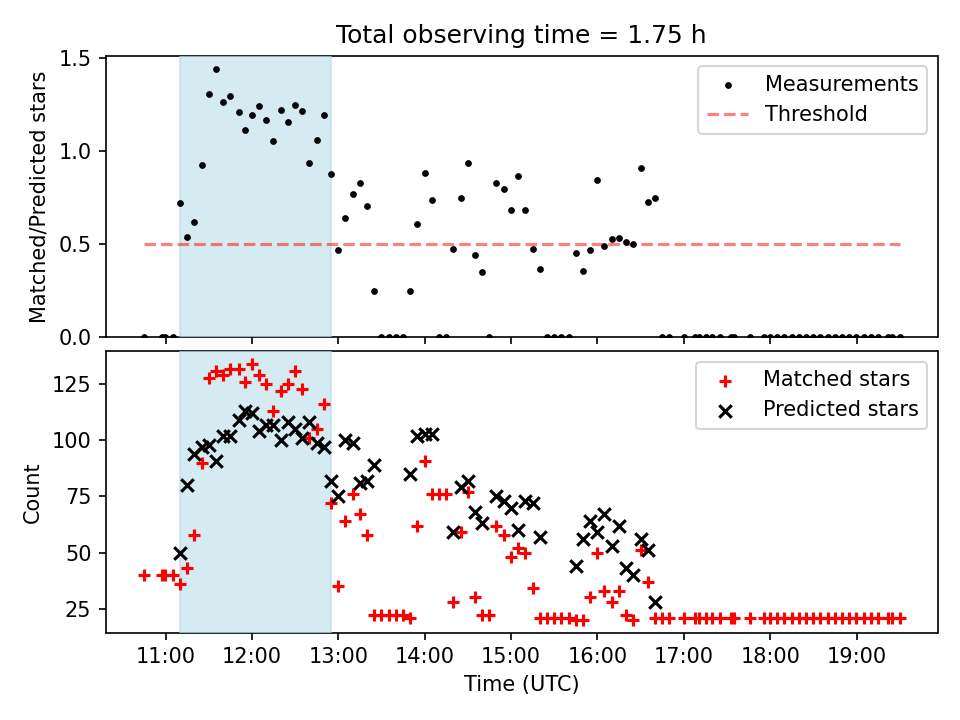 Total observing time = 1.75 h

Matched/Predicted stars

1.5
1.0
0.5
0.0

Measurements
Threshold

Count

125
100
75
50
25

Matched stars
Predicted stars

11:00 12:00 13:00 14:00 15:00 16:00 17:00 18:00 19:00

Time (UTC)